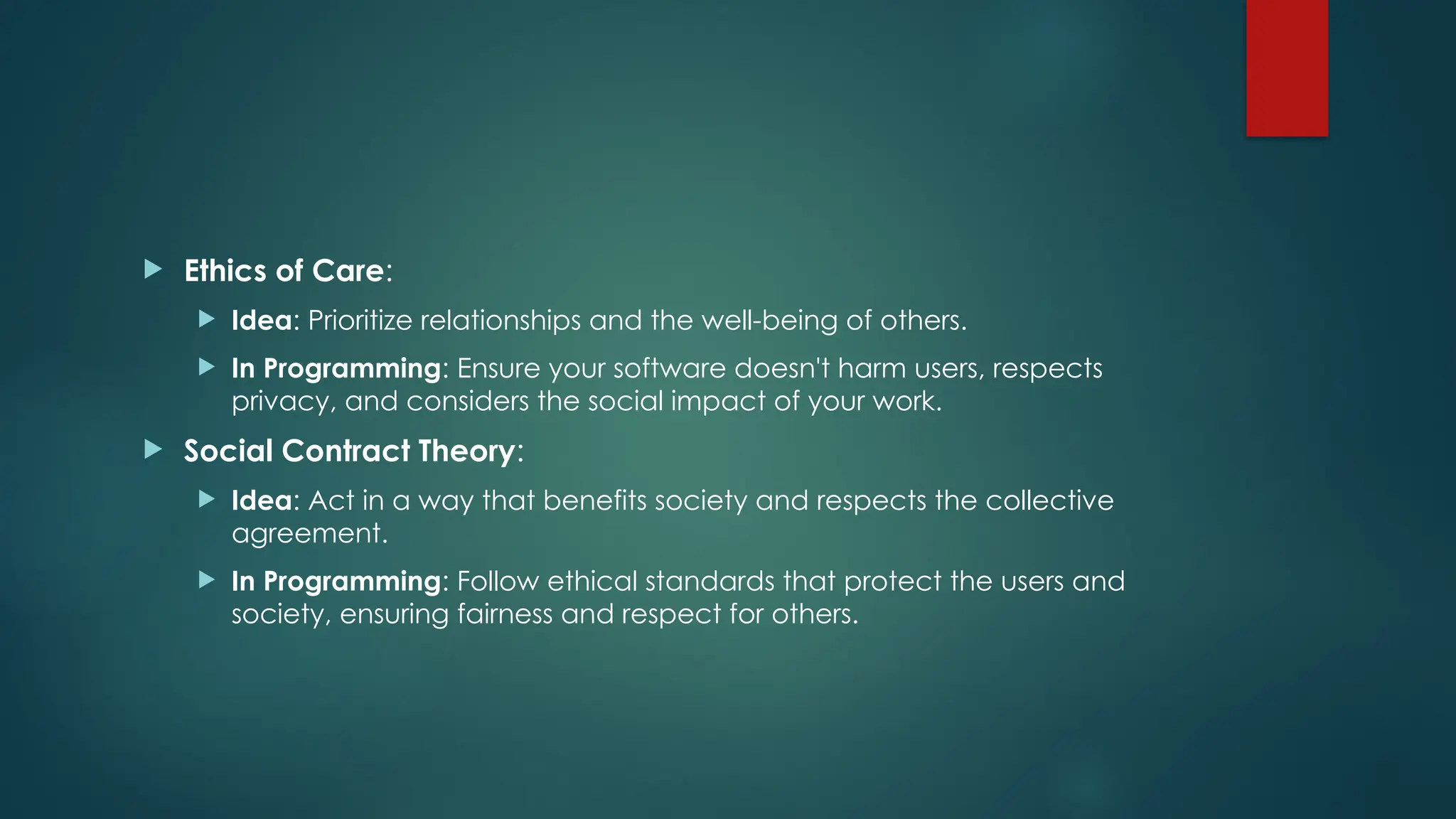 Ethics of Care:

Idea: Prioritize relationships and the well-being of others.

In Programming: Ensure your software doesn't harm users, respects privacy, and considers the social impact of your work.

Social Contract Theory:

Idea: Act in a way that benefits society and respects the collective agreement.

In Programming: Follow ethical standards that protect the users and society, ensuring fairness and respect for others.